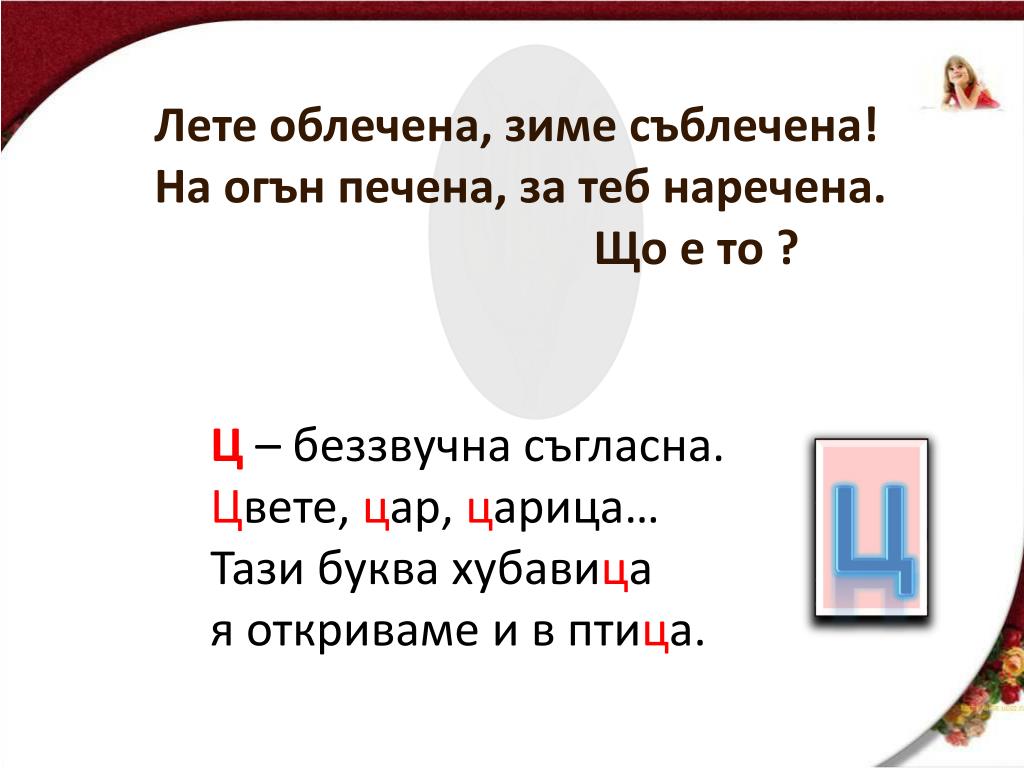 Лете облечена, зиме съблечена!
На огън печена, за теб наречена.
Що е то ?

Ц – беззвучна съгласна.
Цвете, цар, царица…
Тази буква хубавица
я откриваме и в птица.

Ц